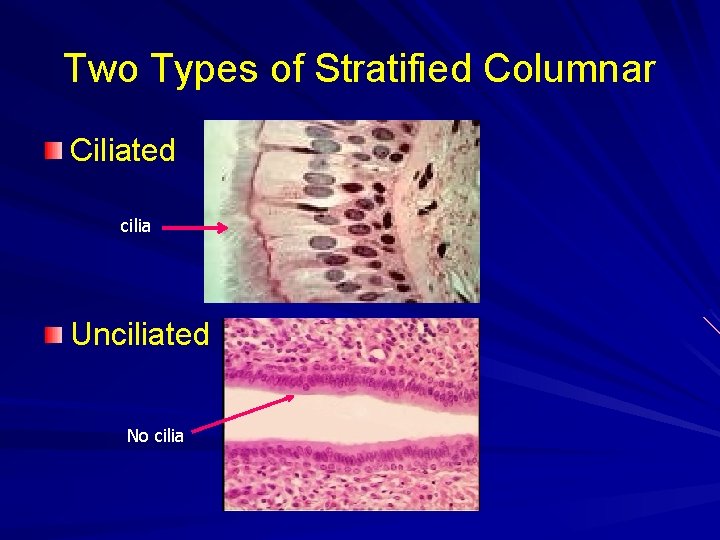 Two Types of Stratified Columnar

Ciliated

cilia

Unciliated

No cilia